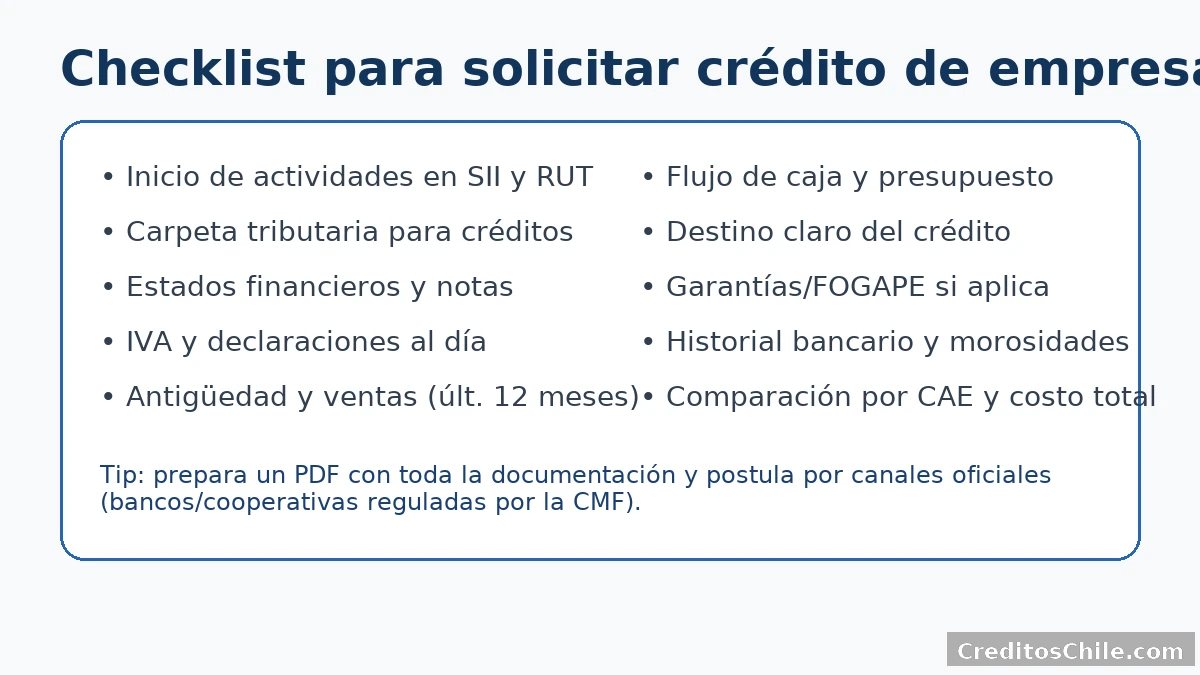 Checklist para solicitar crédito de empresa

• Inicio de actividades en SII y RUT
• Carpeta tributaria para créditos
• Estados financieros y notas
• IVA y declaraciones al día
• Antigüedad y ventas (últ. 12 meses)

• Flujo de caja y presupuesto
• Destino claro del crédito
• Garantías/FOGAPE si aplica
• Historial bancario y morosidades
• Comparación por CAE y costo total

Tip: prepara un PDF con toda la documentación y postula por canales oficiales (bancos/cooperativas reguladas por la CMF).

CreditosChile.com